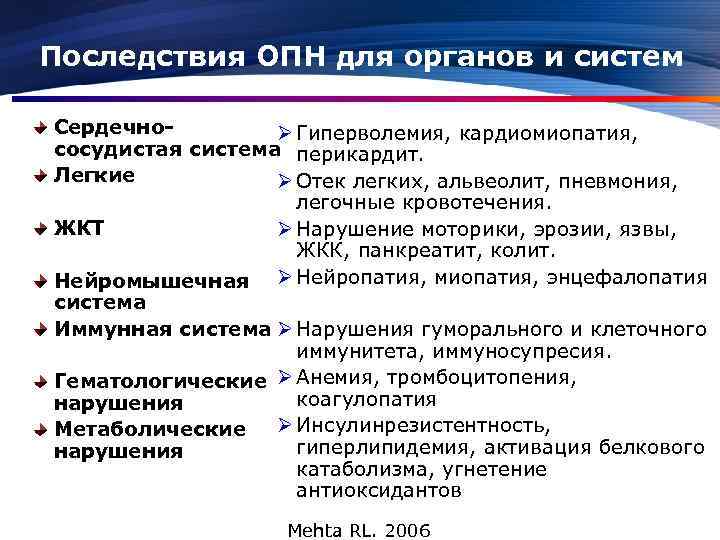 Последствия ОПН для органов и систем

Сердечно-сосудистая система
Легкие
ЖКТ
Нейромышечная система
Иммунная система
Гематологические нарушения
Метаболические нарушения

Гиперволемия, кардиомиопатия, перикардит.
Отек легких, альвеолит, пневмония, легочные кровотечения.
Нарушение моторики, эрозии, язвы, ЖКК, панкреатит, колит.
Нейропатия, миопатия, энцефалопатия
Нарушения гуморального и клеточного иммунитета, иммуносупресия.
Анемия, тромбоцитопения, коагулопатия
Инсулинрезистентность, гиперлипидемия, активация белкового катаболизма, угнетение антиоксидантов

Mehta RL. 2006